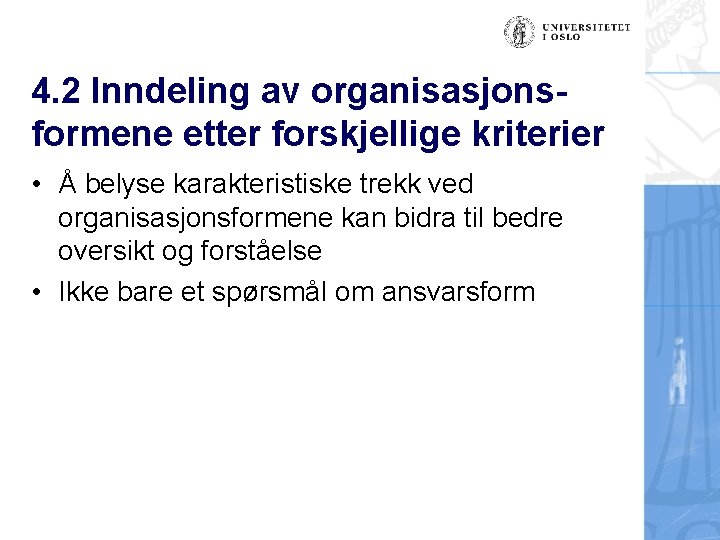 UNIVERSITETET I OSLO

4.2 Inndeling av organisasjonsformene etter forskjellige kriterier

• Å belyse karakteristiske trekk ved organisasjonsformene kan bidra til bedre oversikt og forståelse

• Ikke bare et spørsmål om ansvarsform